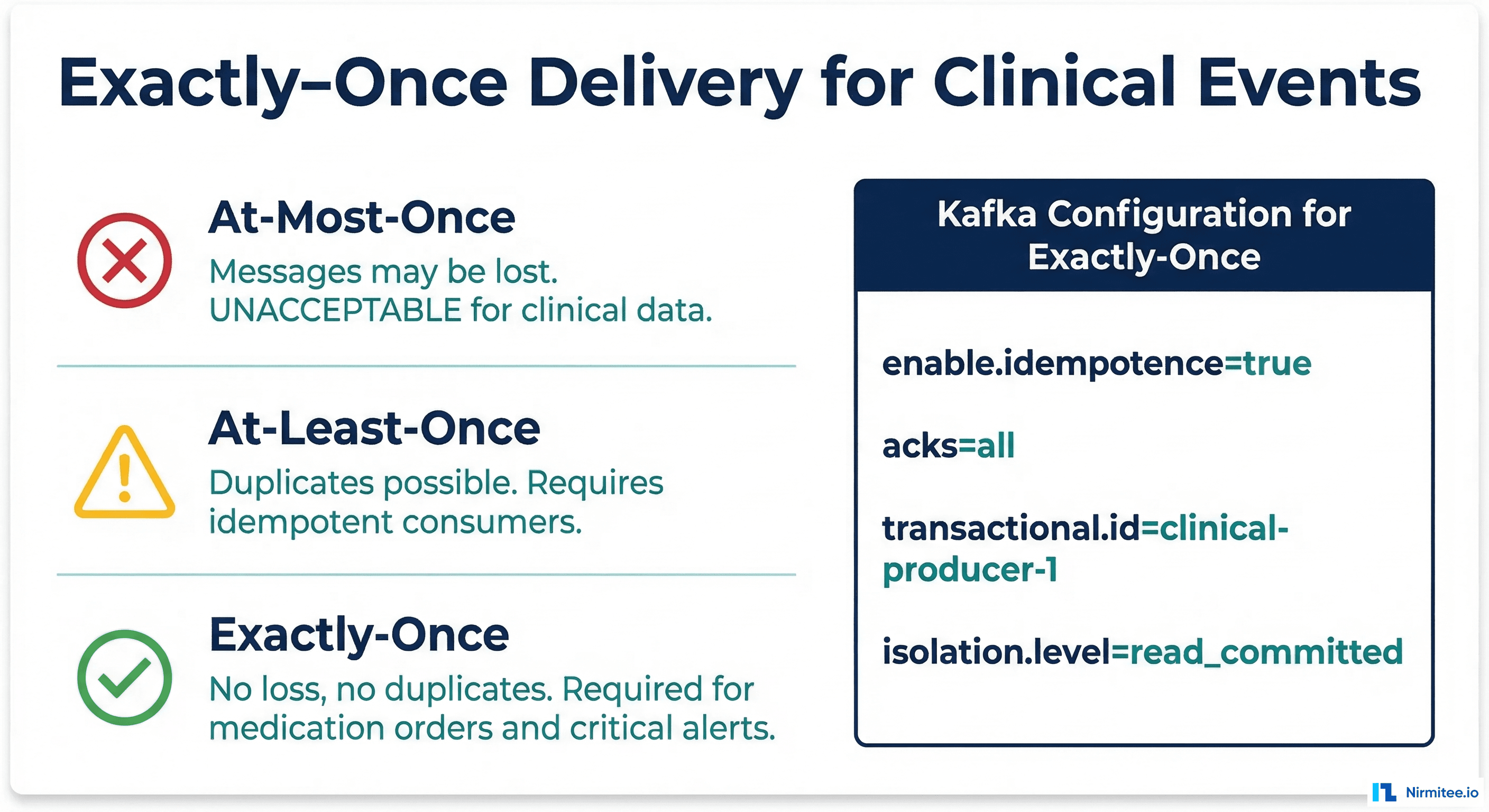 Exactly–Once Delivery for Clinical Events

At-Most-Once
Messages may be lost. UNACCEPTABLE for clinical data.

At-Least-Once
Duplicates possible. Requires idempotent consumers.

Exactly-Once
No loss, no duplicates. Required for medication orders and critical alerts.

Kafka Configuration for Exactly-Once

enable.idempotence=true

acks=all

transactional.id=clinical-producer-1

isolation.level=read_committed

Nirmitee.io